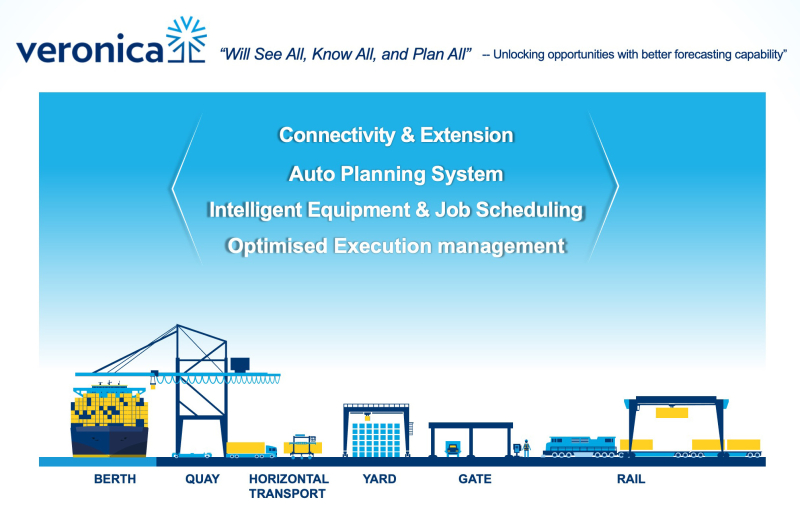 veronica

"Will See All, Know All, and Plan All" -- Unlocking opportunities with better forecasting capability"

Connectivity & Extension
Auto Planning System
Intelligent Equipment & Job Scheduling
Optimised Execution management

BERTH
QUAY
HORIZONTAL TRANSPORT
YARD
GATE
RAIL